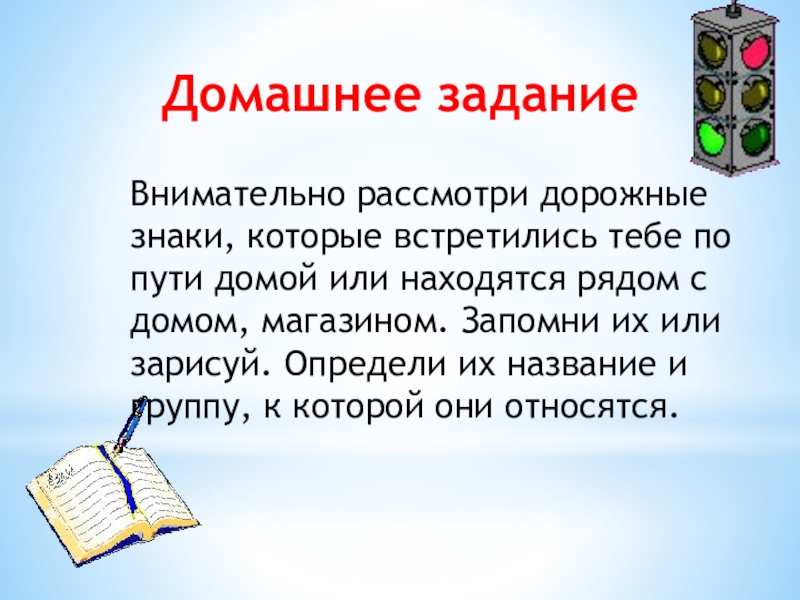 Домашнее задание

Внимательно рассмотри дорожные знаки, которые встретились тебе по пути домой или находятся рядом с домом, магазином. Запомни их или зарисуй. Определи их название и группу, к которой они относятся.